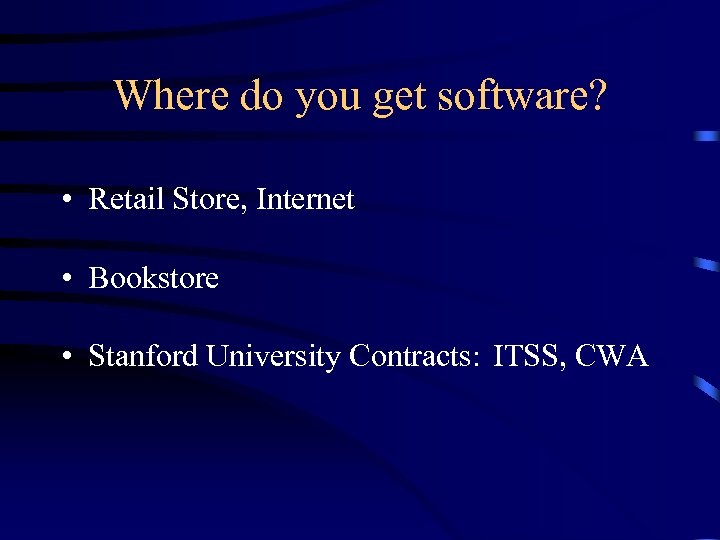 Where do you get software?

• Retail Store, Internet

• Bookstore

• Stanford University Contracts: ITSS, CWA